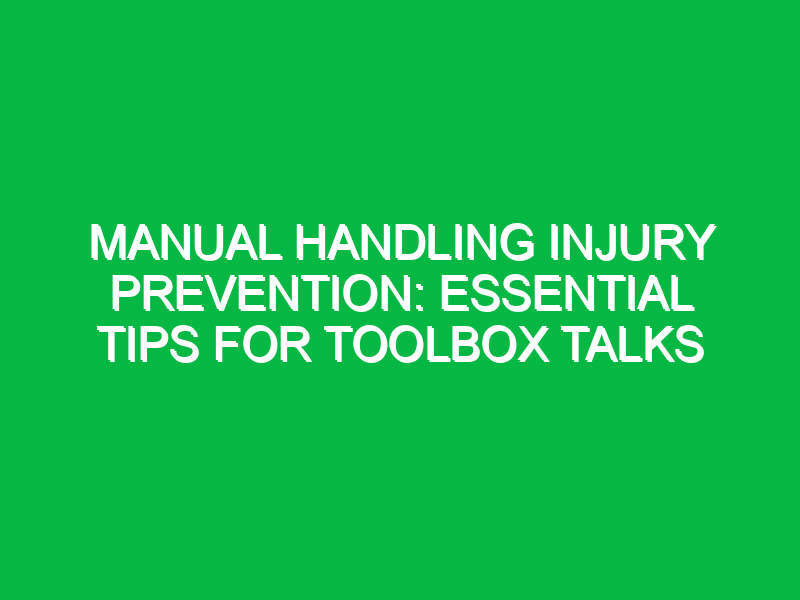 MANUAL HANDLING INJURY PREVENTION: ESSENTIAL TIPS FOR TOOLBOX TALKS